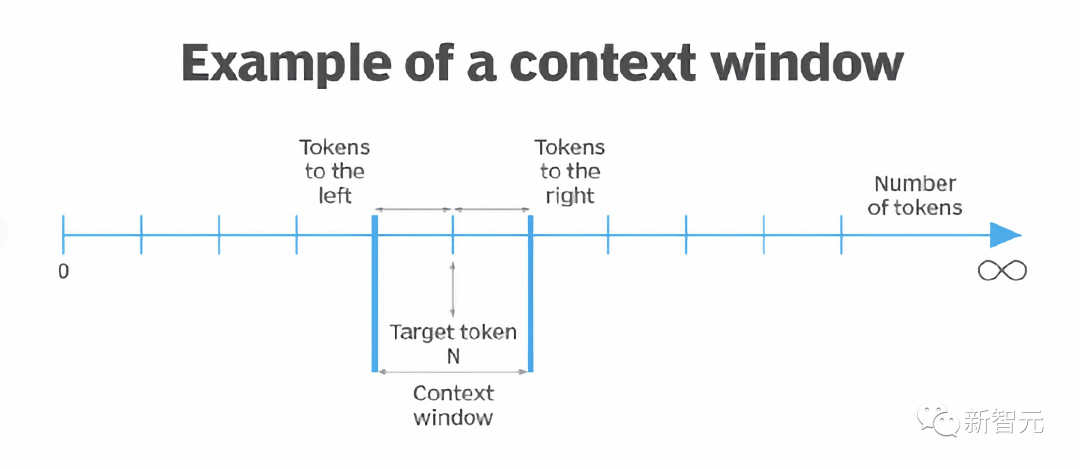 Example of a context window

Tokens to the left

Tokens to the right

Number of tokens

0

$\infty$

Target token N

Context window

新智元